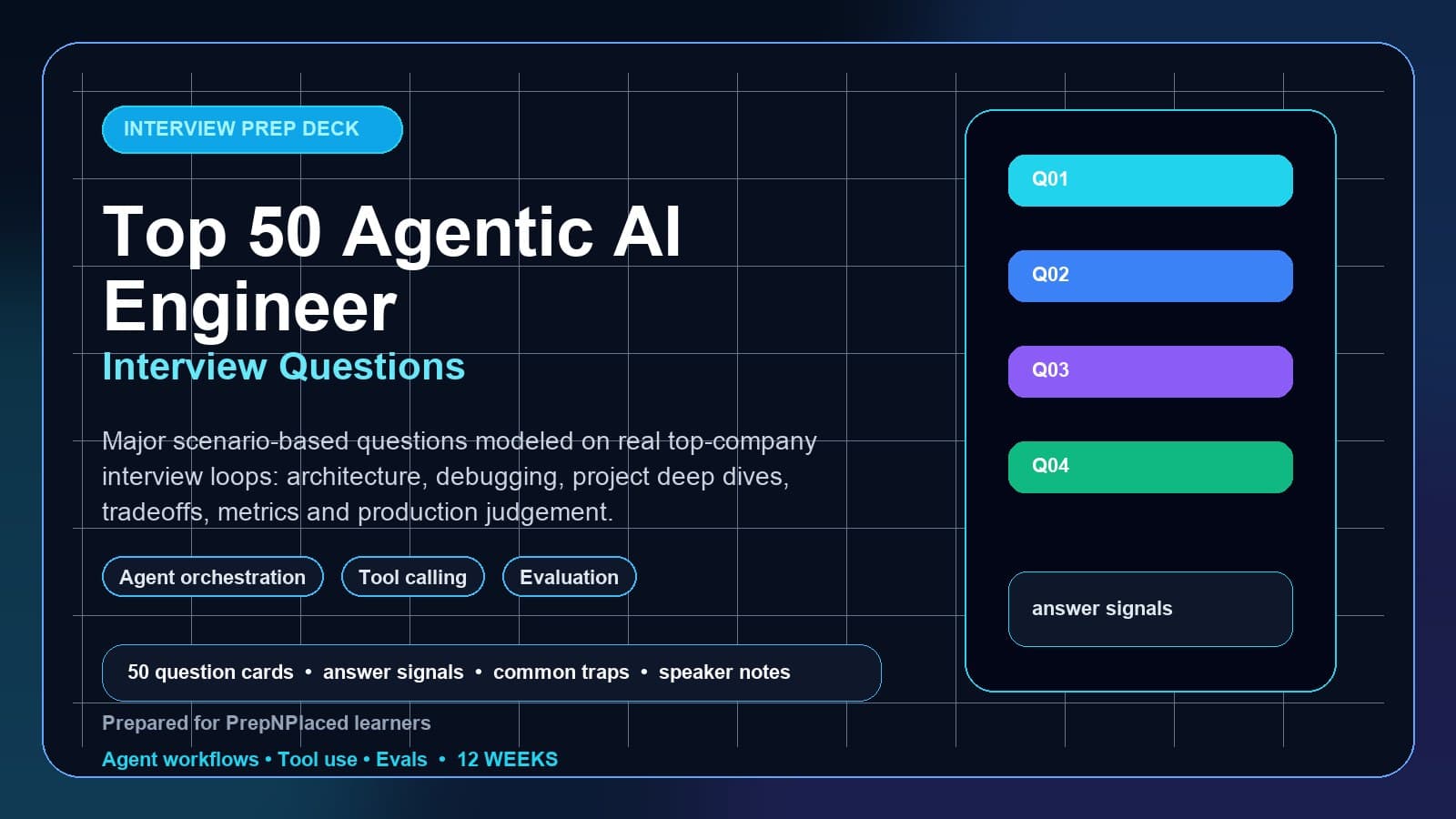 INTERVIEW PREP DECK

Top 50 Agentic AI Engineer

Interview Questions

Major scenario-based questions modeled on real top-company interview loops: architecture, debugging, project deep dives, tradeoffs, metrics and production judgement.

Agent orchestration

Tool calling

Evaluation

50 question cards • answer signals • common traps • speaker notes

Prepared for PrepNPlaced learners

Agent workflows • Tool use • Evals • 12 WEEKS

Q01

Q02

Q03

Q04

answer signals